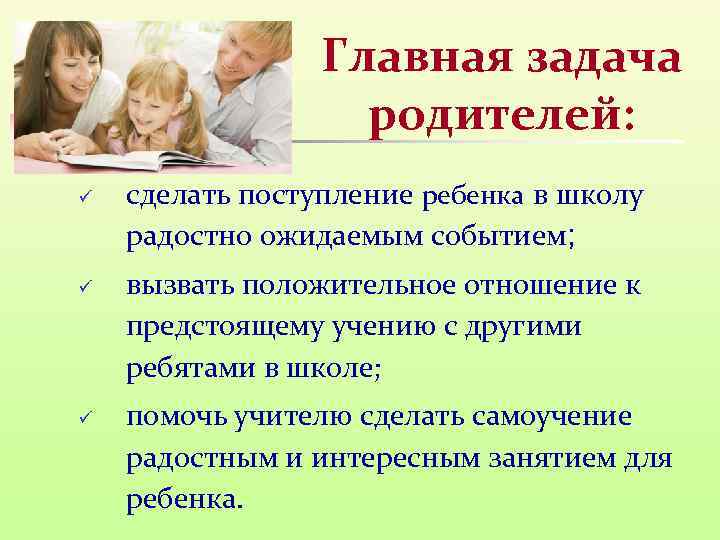 Главная задача родителей:

✓ сделать поступление ребенка в школу радостно ожидаемым событием;

✓ вызвать положительное отношение к предстоящему учению с другими ребятами в школе;

✓ помочь учителю сделать самоучение радостным и интересным занятием для ребенка.